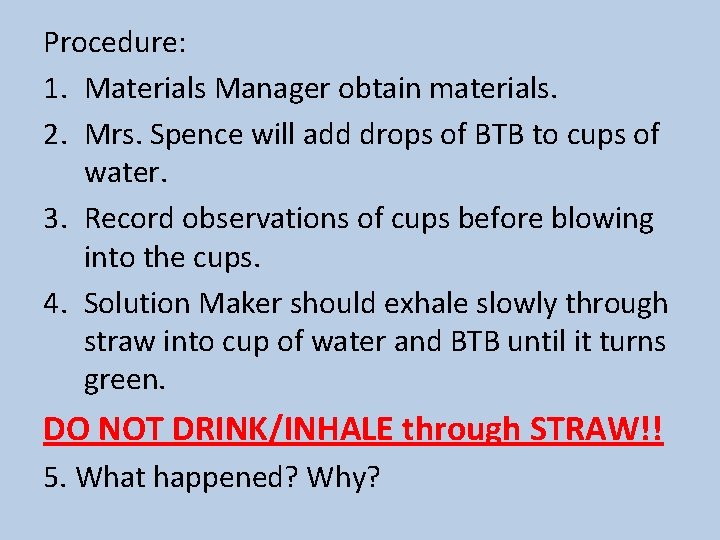 Procedure:

1. Materials Manager obtain materials.
2. Mrs. Spence will add drops of BTB to cups of water.
3. Record observations of cups before blowing into the cups.
4. Solution Maker should exhale slowly through straw into cup of water and BTB until it turns green.

DO NOT DRINK/INHALE through STRAW!!

5. What happened? Why?